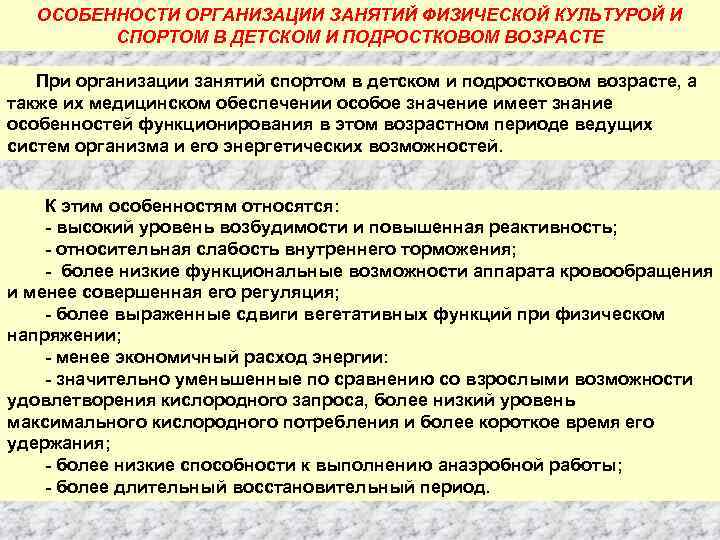 ОСОБЕННОСТИ ОРГАНИЗАЦИИ ЗАНЯТИЙ ФИЗИЧЕСКОЙ КУЛЬТУРОЙ И СПОРТОМ В ДЕТСКОМ И ПОДРОСТКОВОМ ВОЗРАСТЕ

При организации занятий спортом в детском и подростковом возрасте, а также их медицинском обеспечении особое значение имеет знание особенностей функционирования в этом возрастном периоде ведущих систем организма и его энергетических возможностей.

К этим особенностям относятся:
- высокий уровень возбудимости и повышенная реактивность;
- относительная слабость внутреннего торможения;
- более низкие функциональные возможности аппарата кровообращения и менее совершенная его регуляция;
- более выраженные сдвиги вегетативных функций при физическом напряжении;
- менее экономичный расход энергии:
- значительно уменьшенные по сравнению со взрослыми возможности удовлетворения кислородного запроса, более низкий уровень максимального кислородного потребления и более короткое время его удержания;
- более низкие способности к выполнению анаэробной работы;
- более длительный восстановительный период.